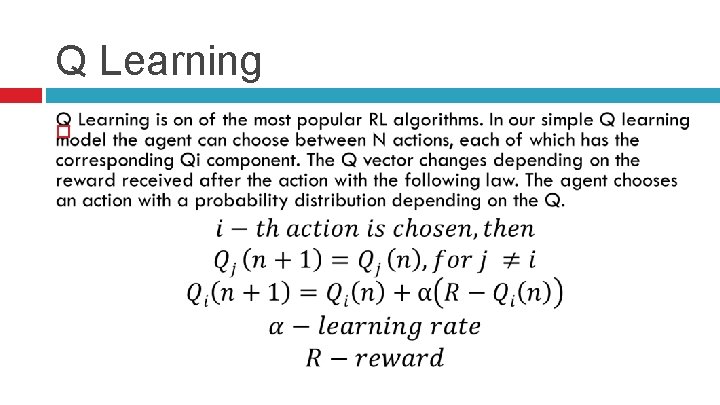 Q Learning

Q Learning is on of the most popular RL algorithms. In our simple Q learning model the agent can choose between N actions, each of which has the corresponding Qi component. The Q vector changes depending on the reward received after the action with the following law. The agent chooses an action with a probability distribution depending on the Q.

$i - th\ action\ is\ chosen, then$

$Q_j(n+1) = Q_j(n), for\ j \neq i$

$Q_i(n+1) = Q_i(n) + \alpha(R - Q_i(n))$

$\alpha - learning\ rate$

$R - reward$